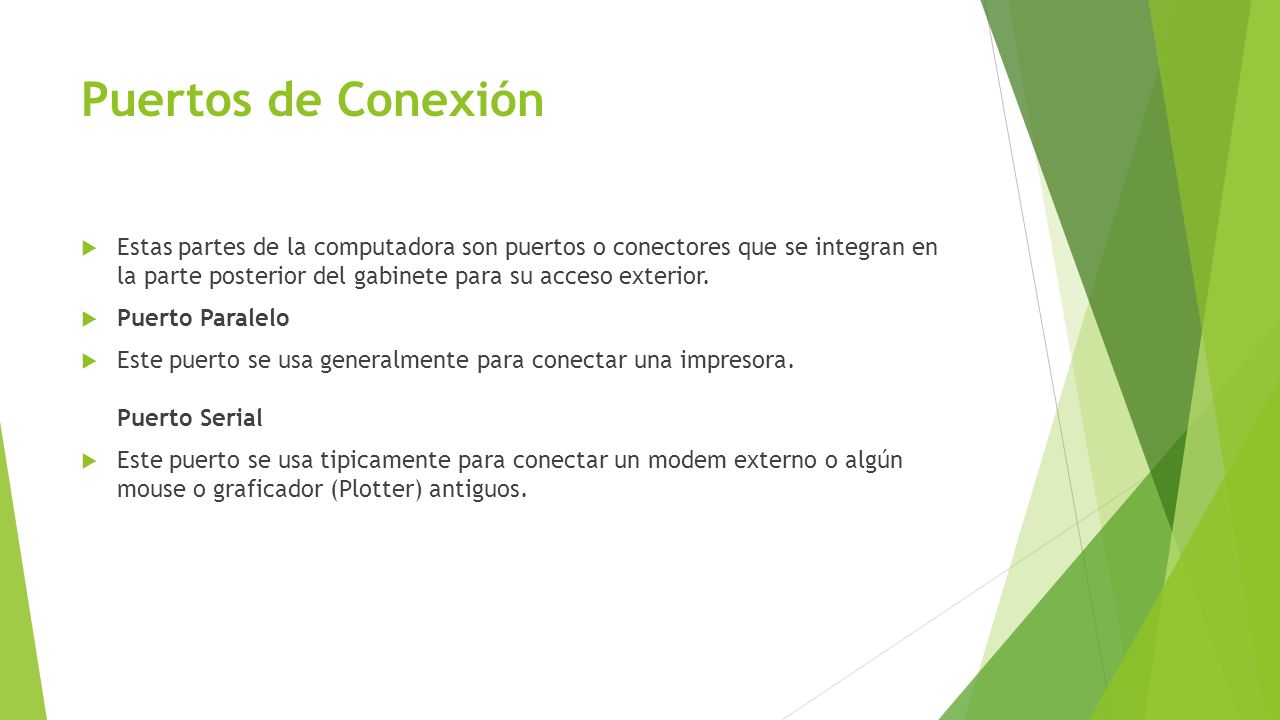 Puertos de Conexión

Estas partes de la computadora son puertos o conectores que se integran en la parte posterior del gabinete para su acceso exterior.

Puerto Paralelo

Este puerto se usa generalmente para conectar una impresora.

Puerto Serial

Este puerto se usa tipicamente para conectar un modem externo o algún mouse o graficador (Plotter) antiguos.